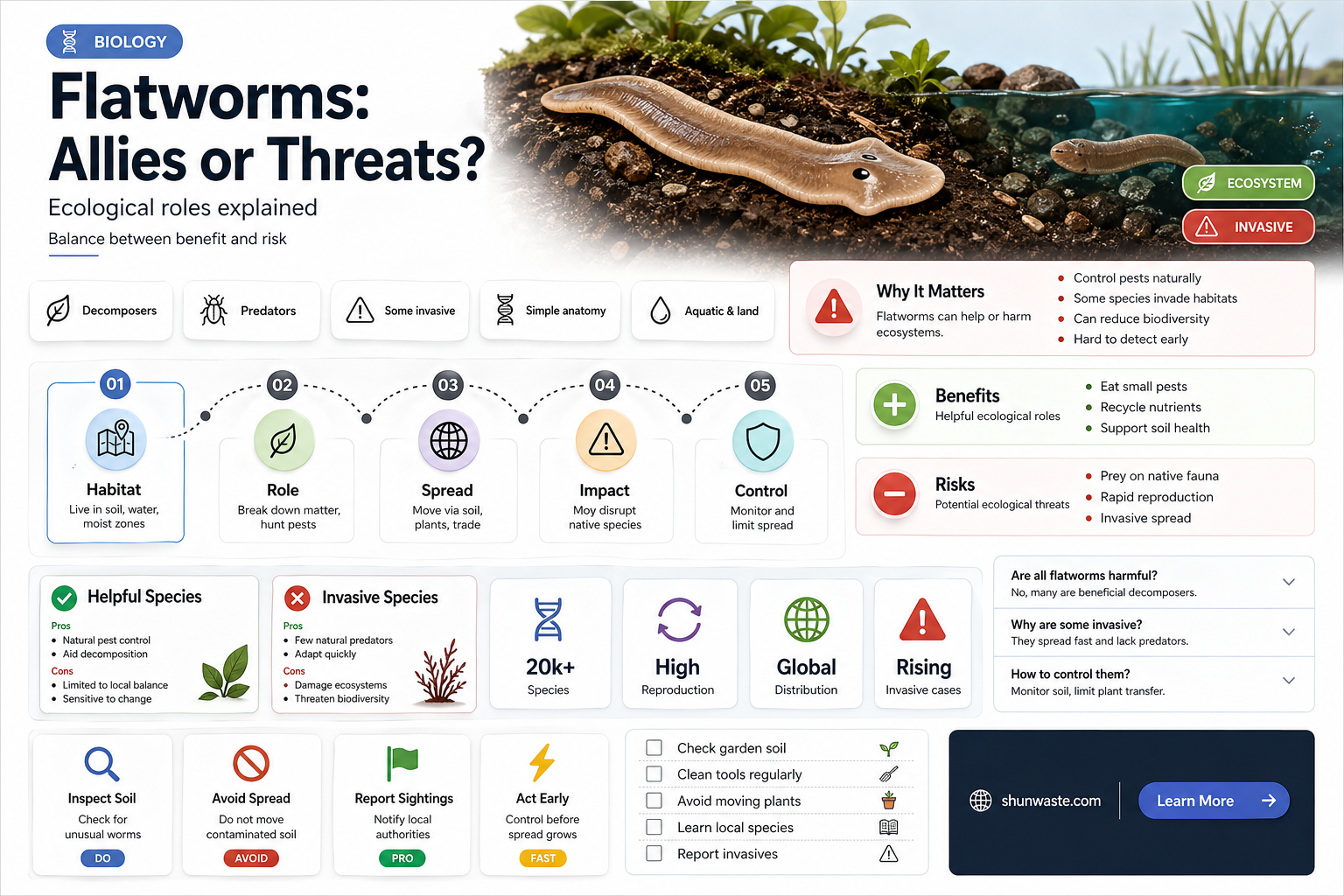 BIOLOGY

Flatworms: Allies or Threats?

Ecological roles explained

Balance between benefit and risk

ECOSYSTEM

INVASIVE

Decomposers

Predators

Some invasive

Simple anatomy

Aquatic & land

Why It Matters

Flatworms can help or harm ecosystems.

- Control pests naturally
- Some species invade habitats
- Can reduce biodiversity
- Hard to detect early

01
Habitat
Live in soil, water, moist zones

02
Role
Break down matter, hunt pests

03
Spread
Move via soil, plants, trade

04
Impact
Moy disrupt native species

05
Control
Monitor and limit spread

Benefits
Helpful ecological roles
- Eat small pests
- Recycle nutrients
- Support soil health

Risks
Potential ecological threats
- Prey on native fauna
- Rapid reproduction
- Invasive spread

Helpful Species
Pros
- Natural pest control
- Aid decomposition
Cons
- Limited to local balance
- Sensitive to change

Invasive Species
Pros
- Few natural predators
- Adapt quickly
Cons
- Damage ecosystems
- Threaten biodiversity

20k+
Species

High
Reproduction

Global
Distribution

Rising
Invasive cases

Are all flatworms harmful?
No, many are beneficial decomposers.

Why are some invasive?
They spread fast and lack predators.

How to control them?
Monitor soil, limit plant transfer.

Inspect Soil
Check for unusual worms
DO

Avoid Spread
Do not move contaminated soil
AVOID

Report Sightings
Notify local authorities
PRO

Act Early
Control before spread grows
FAST

Check garden soil
Clean tools regularly
Avoid moving plants
Learn local species
Report invasives

shunwaste.com

Learn More